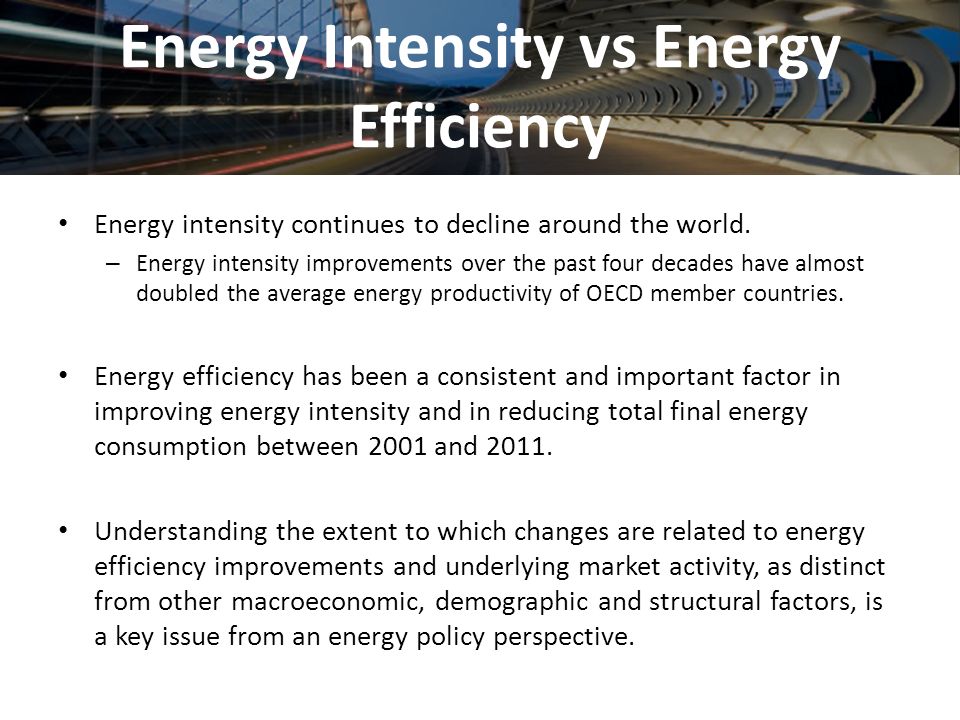 Energy Intensity vs Energy Efficiency

• Energy intensity continues to decline around the world.
– Energy intensity improvements over the past four decades have almost doubled the average energy productivity of OECD member countries.

• Energy efficiency has been a consistent and important factor in improving energy intensity and in reducing total final energy consumption between 2001 and 2011.

• Understanding the extent to which changes are related to energy efficiency improvements and underlying market activity, as distinct from other macroeconomic, demographic and structural factors, is a key issue from an energy policy perspective.